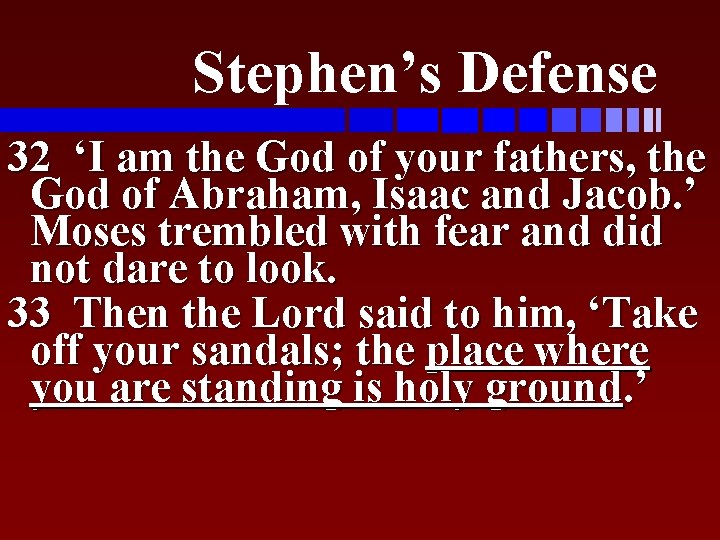 Stephen’s Defense

32 ‘I am the God of your fathers, the God of Abraham, Isaac and Jacob.’ Moses trembled with fear and did not dare to look.

33 Then the Lord said to him, ‘Take off your sandals; the place where you are standing is holy ground.’